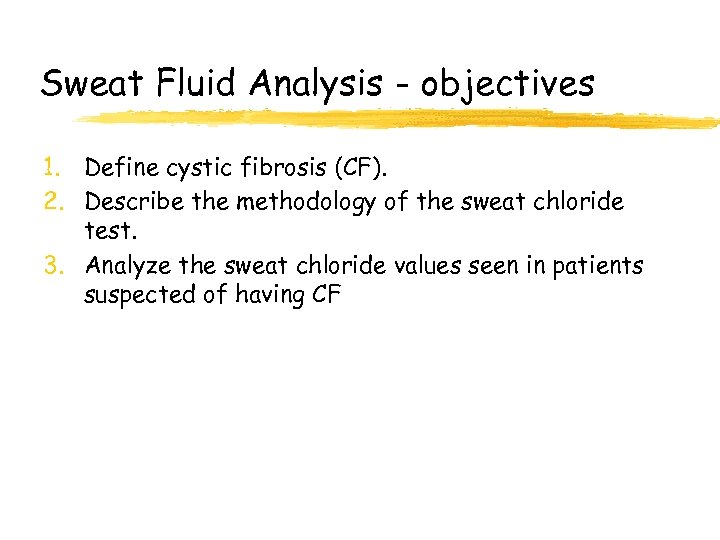 Sweat Fluid Analysis - objectives

1. Define cystic fibrosis (CF).
2. Describe the methodology of the sweat chloride test.
3. Analyze the sweat chloride values seen in patients suspected of having CF